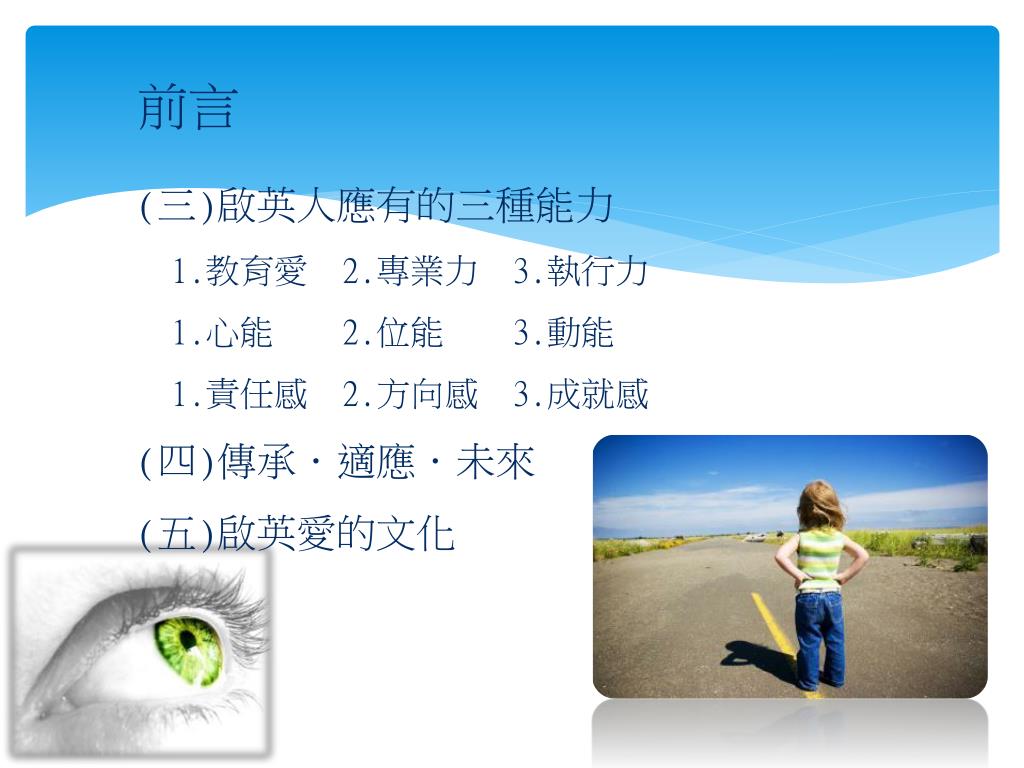 前言

(三)啟英人應有的三種能力

1.教育愛　2.專業力　3.執行力

1.心能　2.位能　3.動能

1.責任感　2.方向感　3.成就感

(四)傳承・適應・未來

(五)啟英愛的文化